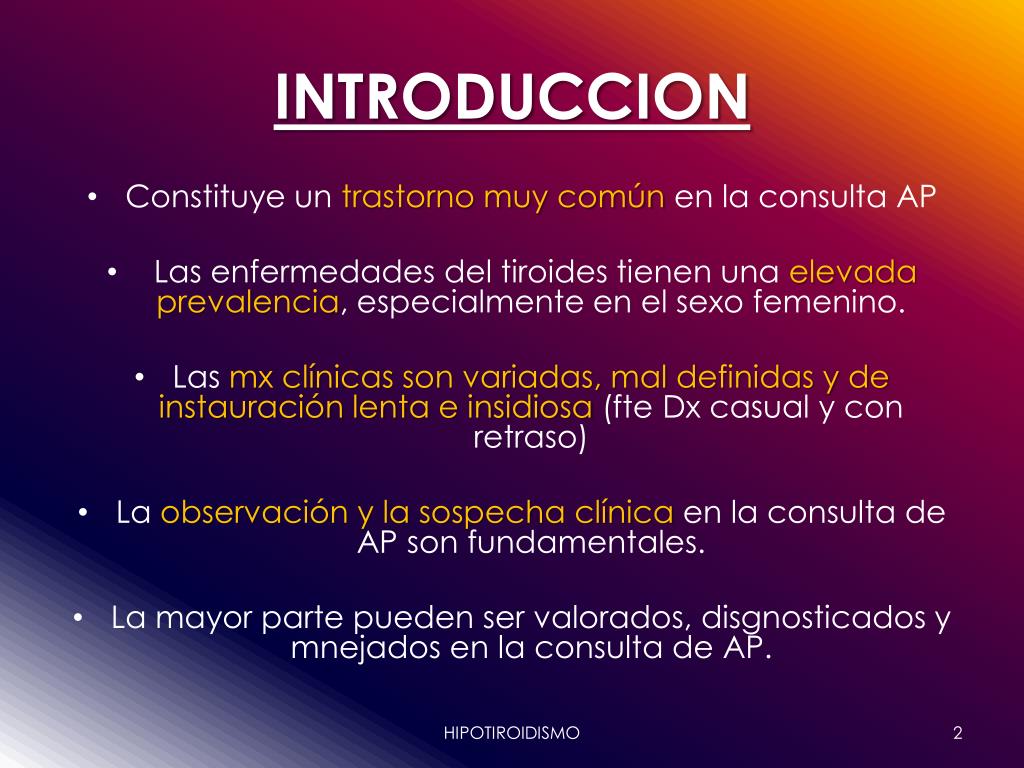 INTRODUCCION

• Constituye un trastorno muy común en la consulta AP

• Las enfermedades del tiroides tienen una elevada prevalencia, especialmente en el sexo femenino.

• Las mx clínicas son variadas, mal definidas y de instauración lenta e insidiosa (fte Dx casual y con retraso)

• La observación y la sospecha clínica en la consulta de AP son fundamentales.

• La mayor parte pueden ser valorados, disgnosticados y mnejados en la consulta de AP.

HIPOTIROIDISMO

2